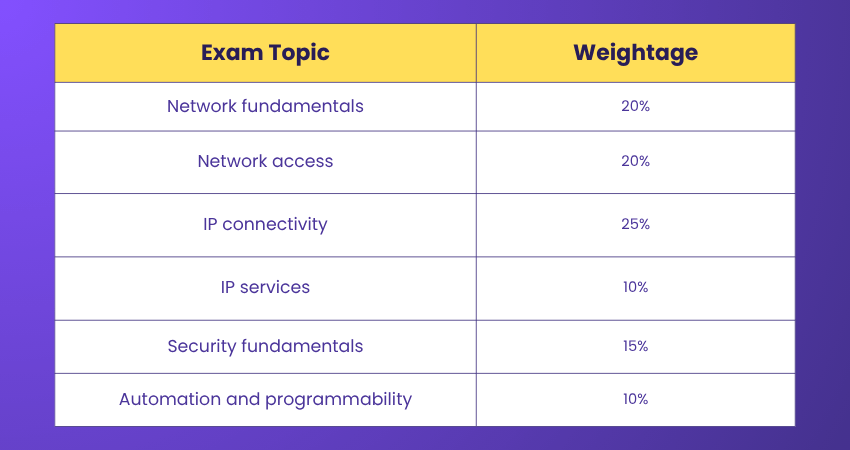 | Exam Topic | Weightage |
|---|---|
| Network fundamentals | 20% |
| Network access | 20% |
| IP connectivity | 25% |
| IP services | 10% |
| Security fundamentals | 15% |
| Automation and programmability | 10% |